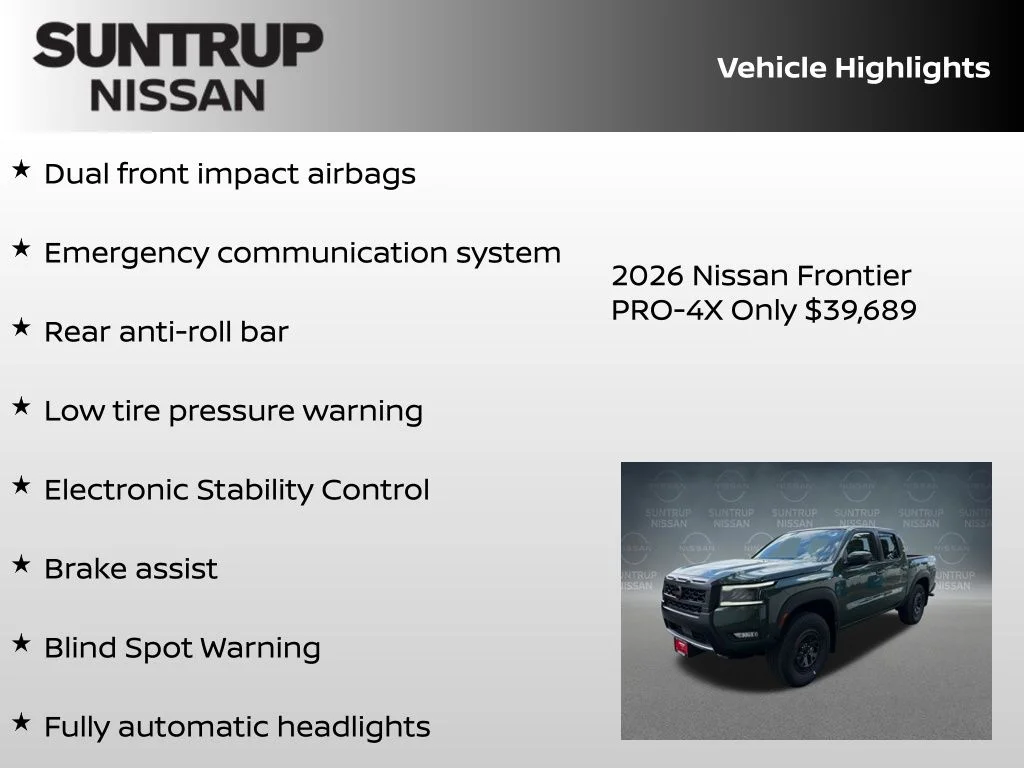 SUNTRUP
NISSAN

Vehicle Highlights

★ Dual front impact airbags

★ Emergency communication system

★ Rear anti-roll bar

★ Low tire pressure warning

★ Electronic Stability Control

★ Brake assist

★ Blind Spot Warning

★ Fully automatic headlights

2026 Nissan Frontier
PRO-4X Only $39,689